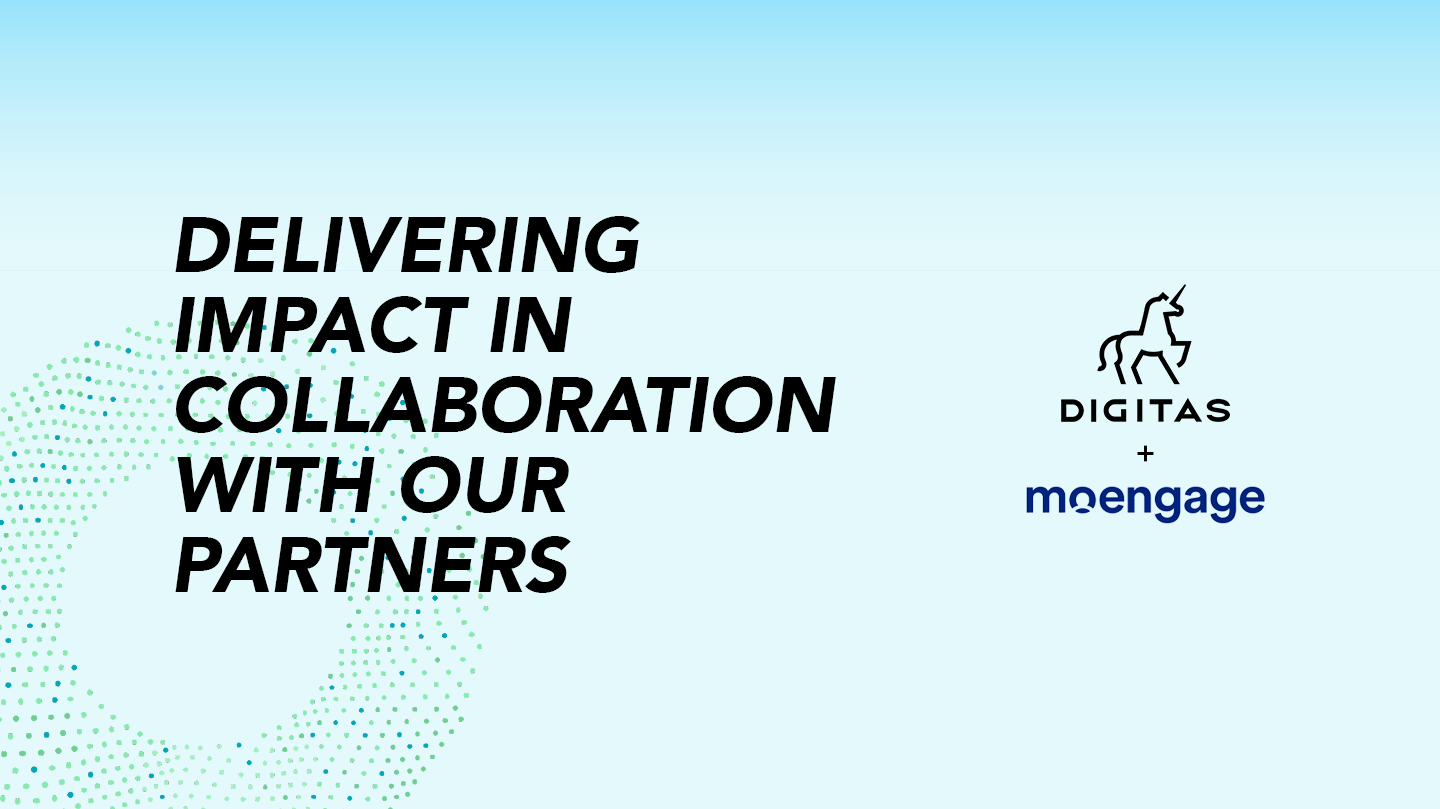 DELIVERING IMPACT IN COLLABORATION WITH OUR PARTNERS

DIGITAS
+
moengage